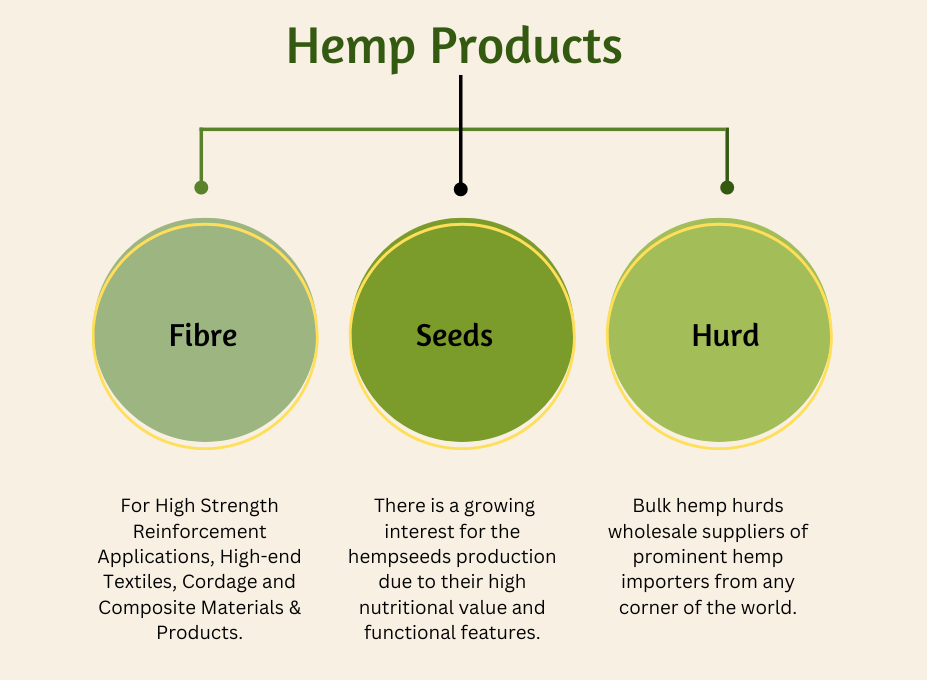 Hemp Products

Fibre

Seeds

Hurd

For High Strength Reinforcement Applications, High-end Textiles, Cordage and Composite Materials & Products.

There is a growing interest for the hempseeds production due to their high nutritional value and functional features.

Bulk hemp hurds wholesale suppliers of prominent hemp importers from any corner of the world.